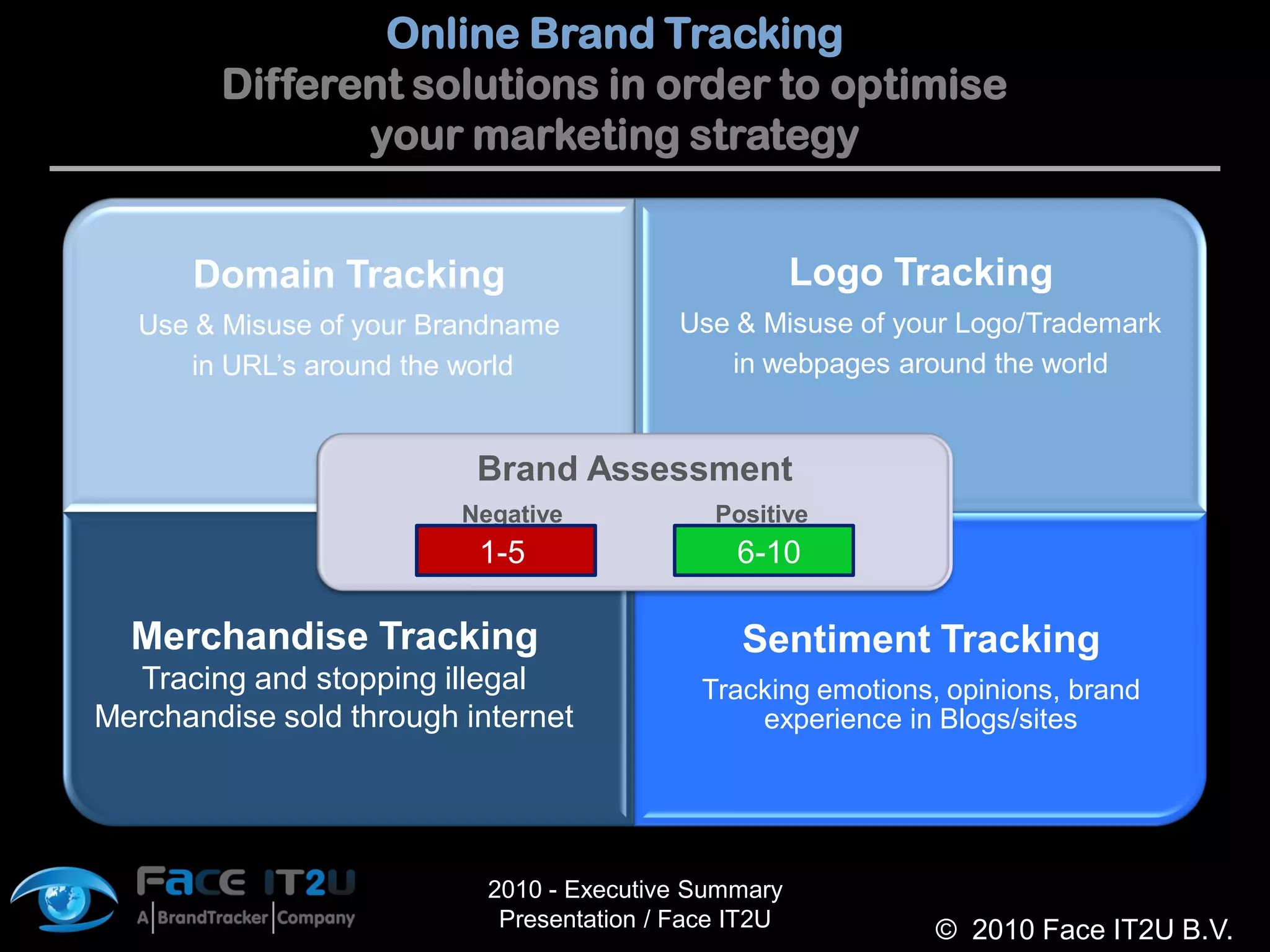 Online Brand Tracking
Different solutions in order to optimise your marketing strategy

Domain Tracking
Use & Misuse of your Brandname in URL's around the world

Logo Tracking
Use & Misuse of your Logo/Trademark in webpages around the world

Brand Assessment
Negative
1-5
Positive
6-10

Merchandise Tracking
Tracing and stopping illegal Merchandise sold through internet

Sentiment Tracking
Tracking emotions, opinions, brand experience in Blogs/sites

Face IT2U
A | BrandTracker | Company

2010 - Executive Summary
Presentation / Face IT2U

© 2010 Face IT2U B.V.